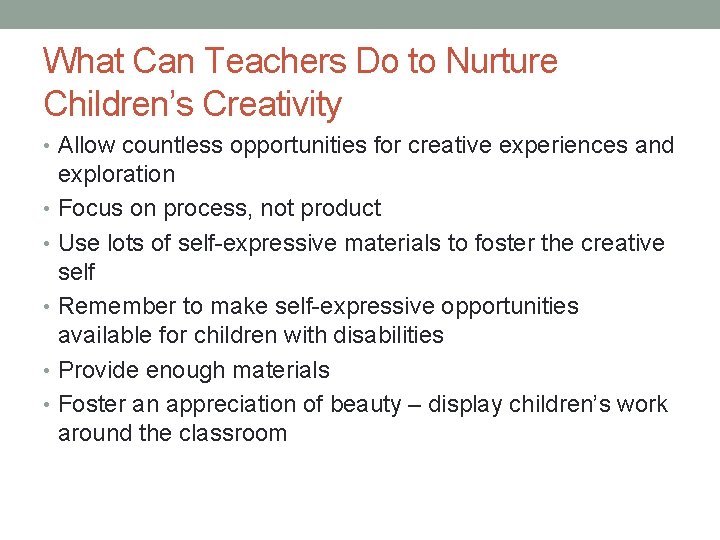 What Can Teachers Do to Nurture Children's Creativity

• Allow countless opportunities for creative experiences and exploration
• Focus on process, not product
• Use lots of self-expressive materials to foster the creative self
• Remember to make self-expressive opportunities available for children with disabilities
• Provide enough materials
• Foster an appreciation of beauty – display children's work around the classroom